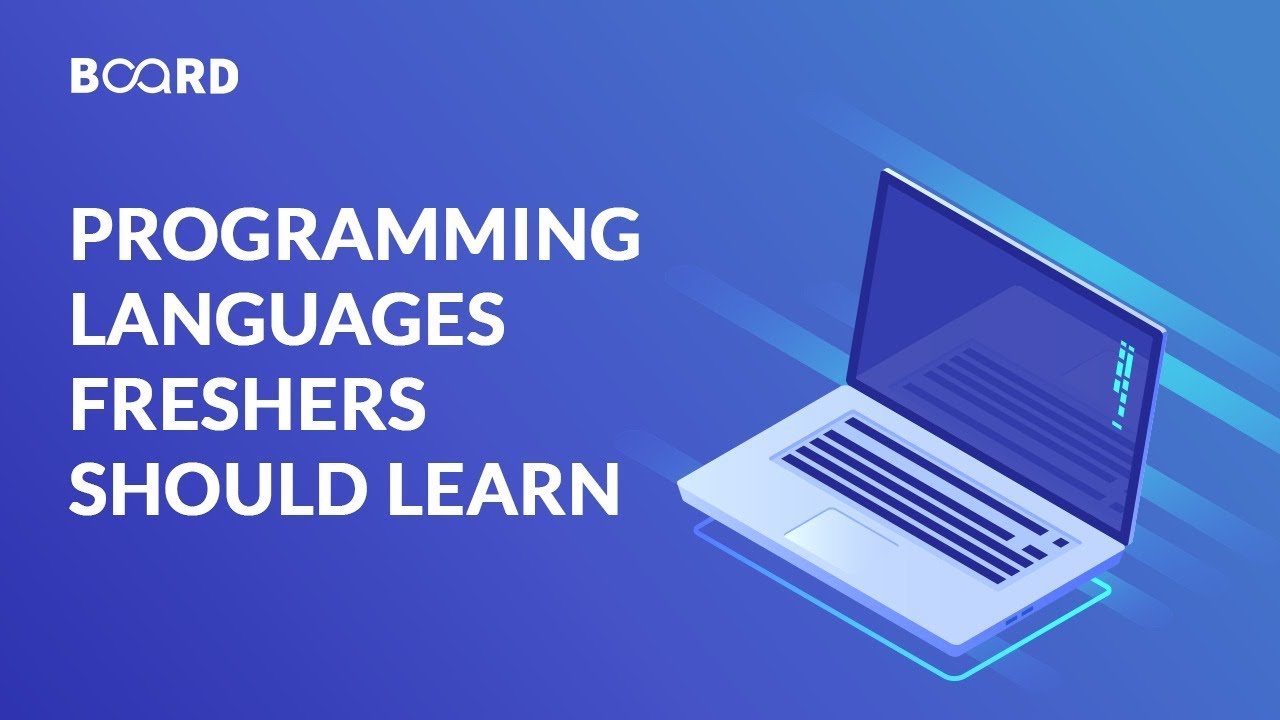 BOARD

PROGRAMMING LANGUAGES FRESHERS SHOULD LEARN